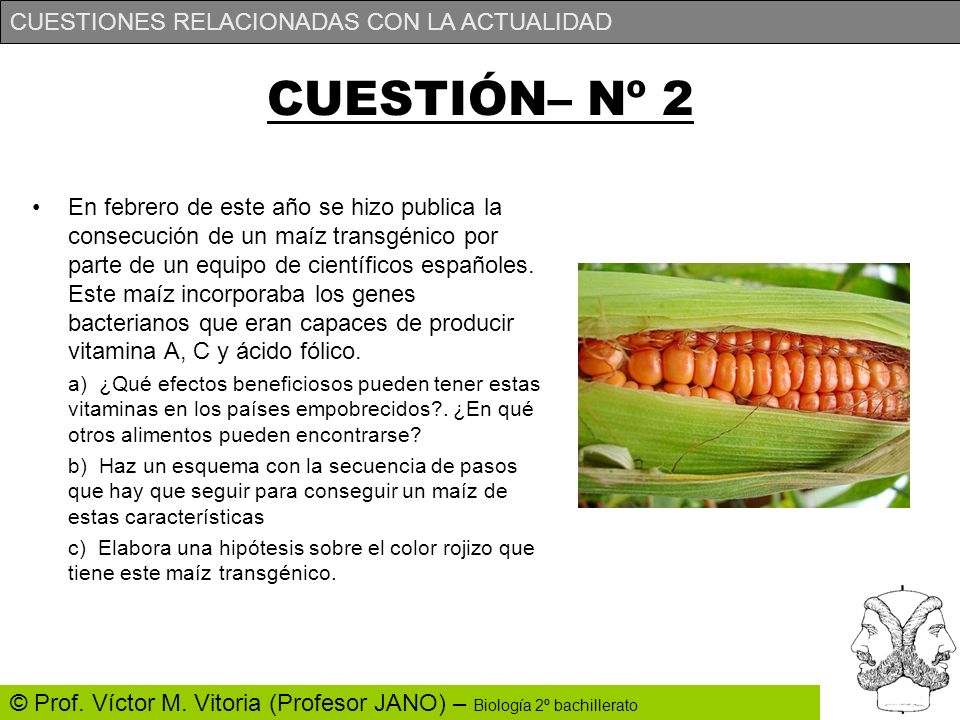 CUESTIONES RELACIONADAS CON LA ACTUALIDAD

CUESTIÓN– Nº 2

• En febrero de este año se hizo publica la consecución de un maíz transgénico por parte de un equipo de científicos españoles. Este maíz incorporaba los genes bacterianos que eran capaces de producir vitamina A, C y ácido fólico.

a) ¿Qué efectos beneficiosos pueden tener estas vitaminas en los países empobrecidos?. ¿En qué otros alimentos pueden encontrarse?

b) Haz un esquema con la secuencia de pasos que hay que seguir para conseguir un maíz de estas características

c) Elabora una hipótesis sobre el color rojizo que tiene este maíz transgénico.

© Prof. Víctor M. Vitoria (Profesor JANO) – Biología 2º bachillerato